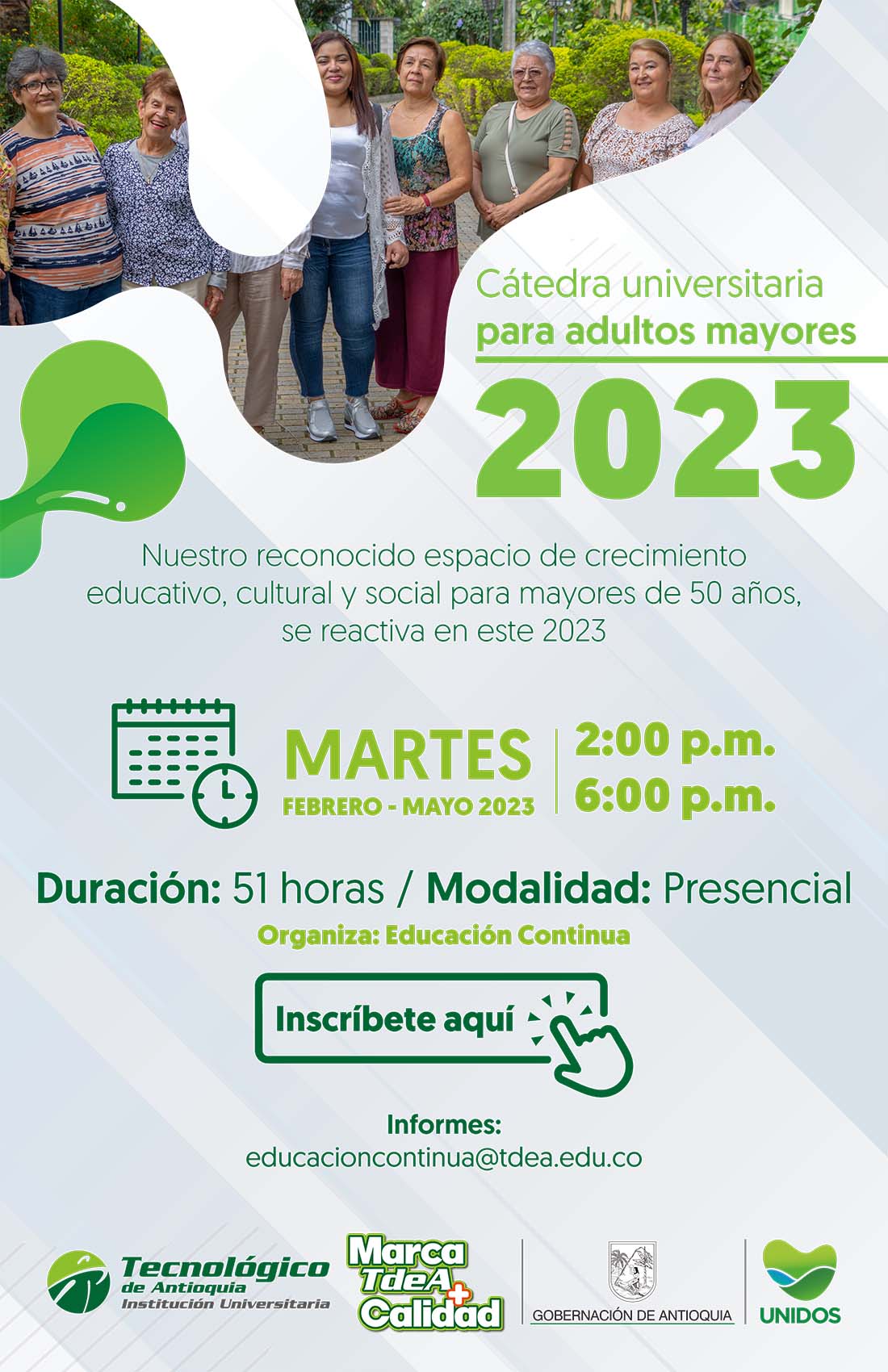 Cátedra universitaria
para adultos mayores
2023

Nuestro reconocido espacio de crecimiento educativo, cultural y social para mayores de 50 años, se reactiva en este 2023

MARTES
FEBRERO - MAYO 2023
2:00 p.m.
6:00 p.m.

Duración: 51 horas / Modalidad: Presencial
Organiza: Educación Continua

Inscríbete aquí

Informes:
educacioncontinua@tdea.edu.co

Tecnológico de Antioquia Institución Universitaria
Marca TdeA + Calidad
GOBERNACIÓN DE ANTIOQUIA
UNIDOS